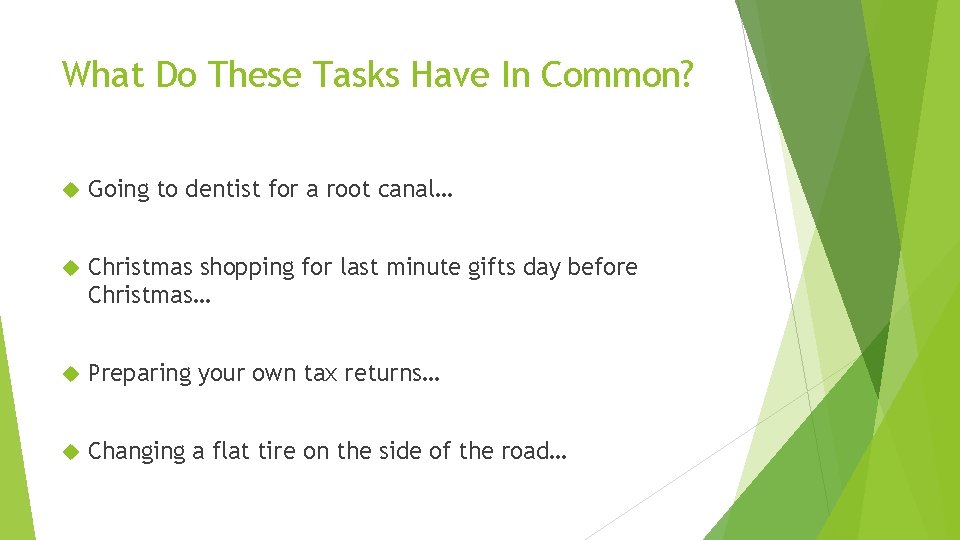 What Do These Tasks Have In Common?

Going to dentist for a root canal…

Christmas shopping for last minute gifts day before Christmas…

Preparing your own tax returns…

Changing a flat tire on the side of the road…